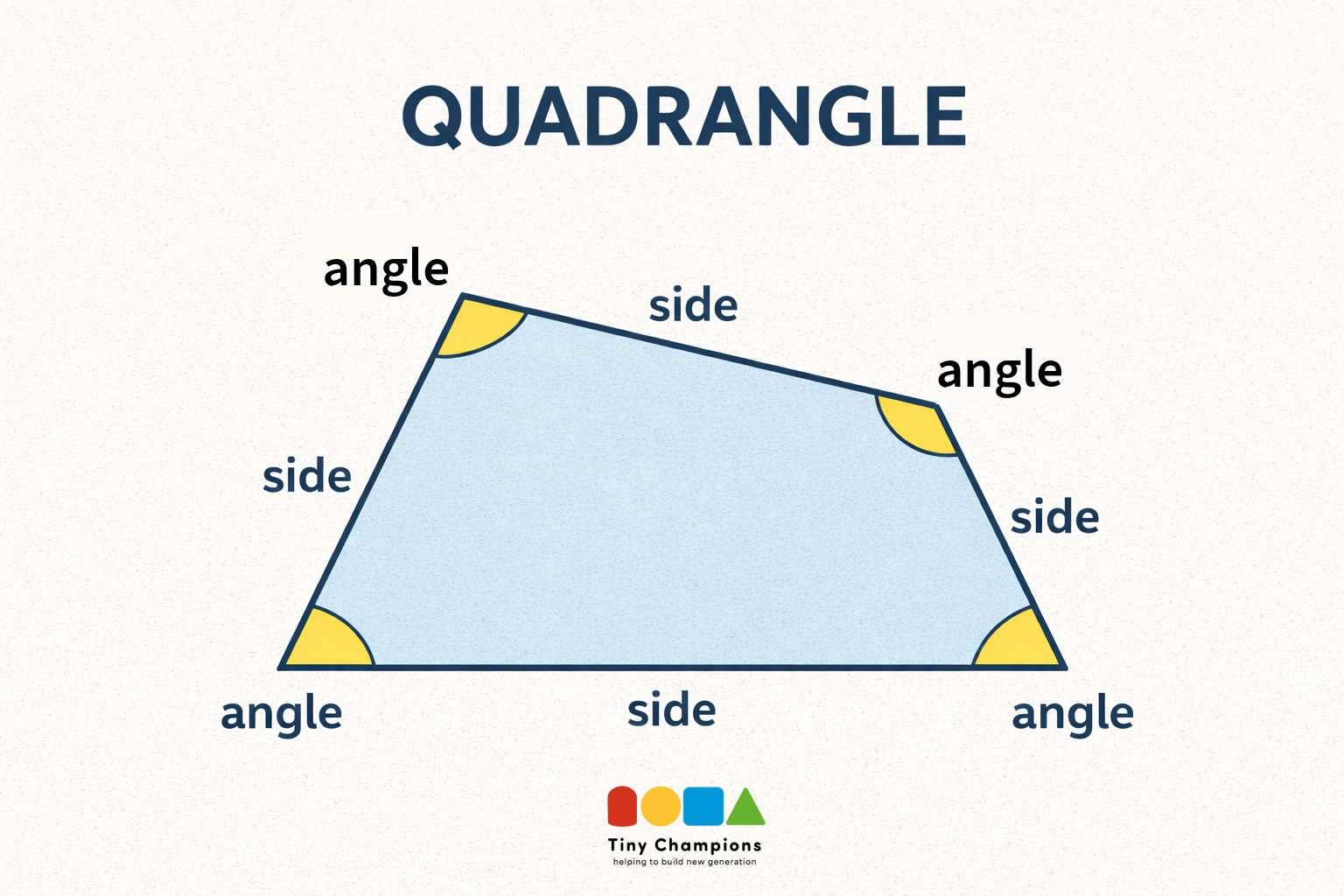 QUADRANGLE

angle

side

angle

side

side

angle

side

angle

Tiny Champions
helping to build new generation